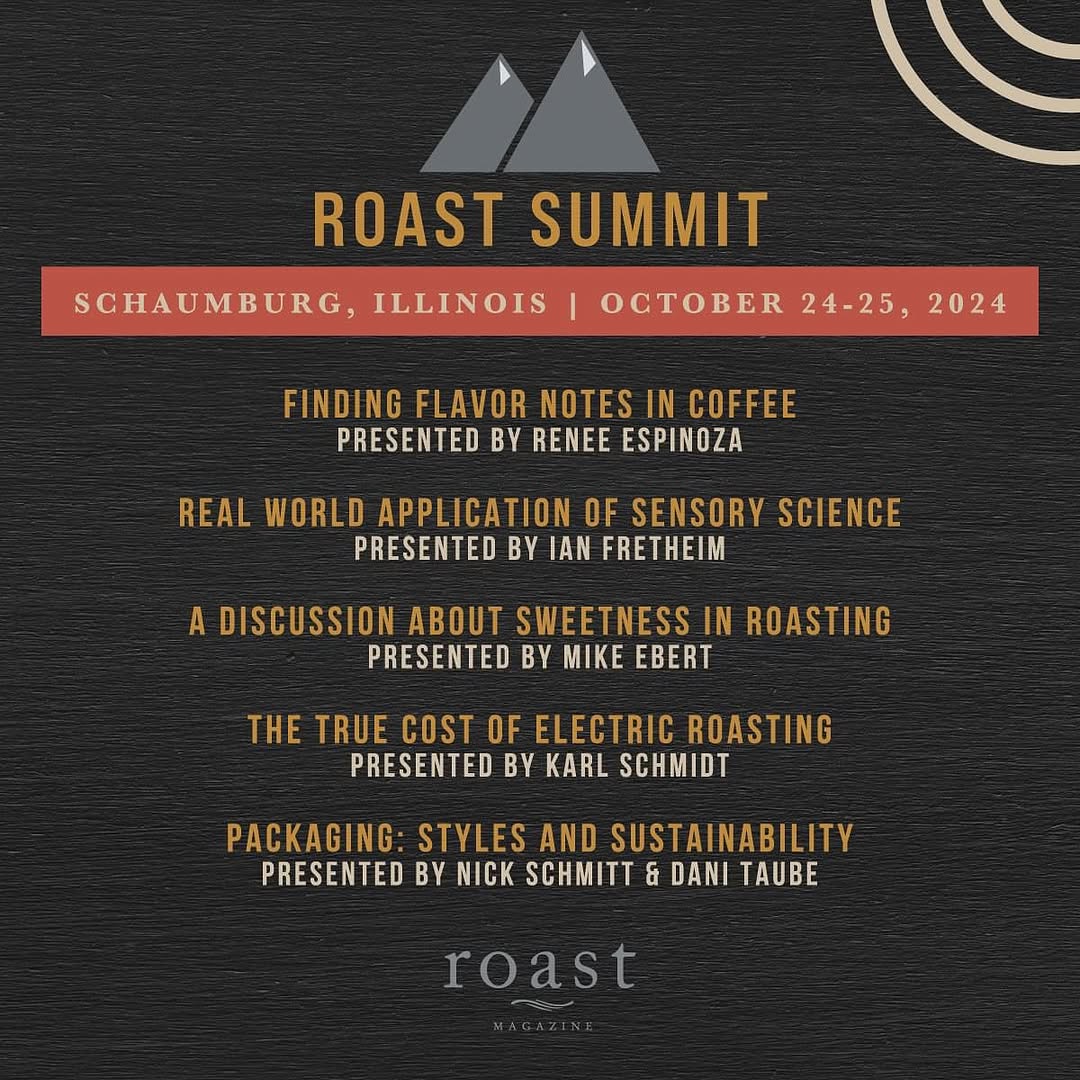 ROAST SUMMIT

SCHAUMBURG, ILLINOIS | OCTOBER 24-25, 2024

FINDING FLAVOR NOTES IN COFFEE
PRESENTED BY RENEE ESPINOZA

REAL WORLD APPLICATION OF SENSORY SCIENCE
PRESENTED BY IAN FRETHEIM

A DISCUSSION ABOUT SWEETNESS IN ROASTING
PRESENTED BY MIKE EBERT

THE TRUE COST OF ELECTRIC ROASTING
PRESENTED BY KARL SCHMIDT

PACKAGING: STYLES AND SUSTAINABILITY
PRESENTED BY NICK SCHMITT & DANI TAUBE

roast
MAGAZINE